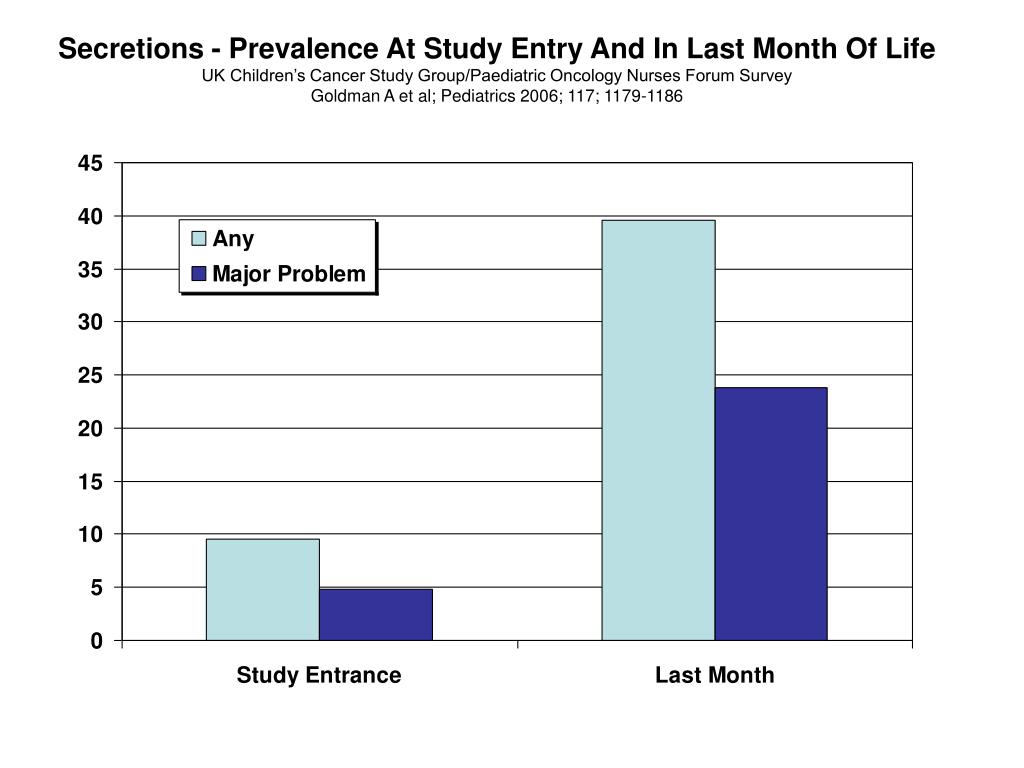 Secretions - Prevalence At Study Entry And In Last Month Of Life
UK Children's Cancer Study Group/Paediatric Oncology Nurses Forum Survey
Goldman A et al; Pediatrics 2006; 117; 1179-1186

45
40
35
30
25
20
15
10
5
0

Any
Major Problem

Study Entrance
Last Month